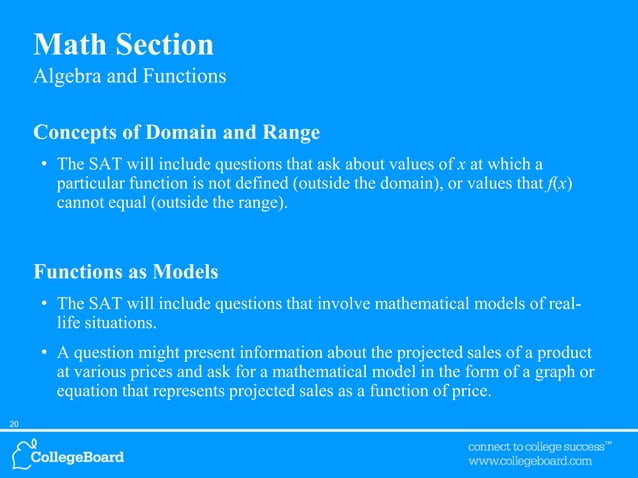 Math Section
Algebra and Functions

Concepts of Domain and Range

• The SAT will include questions that ask about values of $x$ at which a particular function is not defined (outside the domain), or values that $f(x)$ cannot equal (outside the range).

Functions as Models

• The SAT will include questions that involve mathematical models of real-life situations.

• A question might present information about the projected sales of a product at various prices and ask for a mathematical model in the form of a graph or equation that represents projected sales as a function of price.

20

CollegeBoard

connect to college success™
www.collegeboard.com